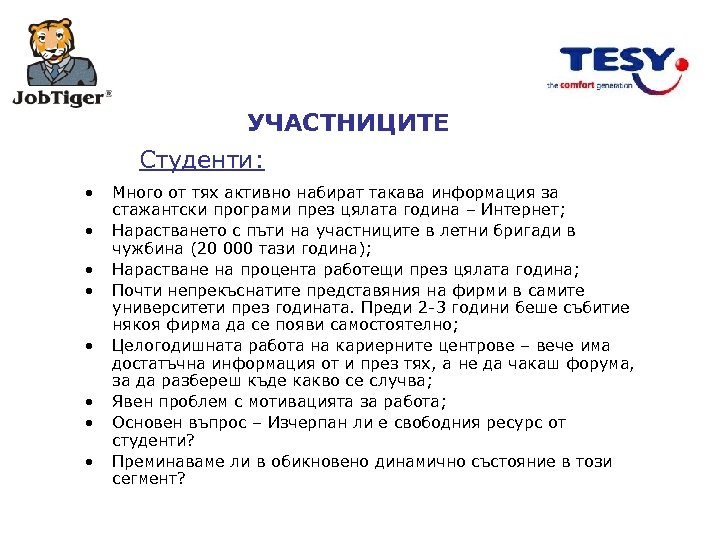 JobTiger®

TESY
the comfort generation

УЧАСТНИЦИТЕ

Студенти:

• Много от тях активно набират такава информация за стажантски програми през цялата година – Интернет;
• Нарастването с пъти на участниците в летни бригади в чужбина (20 000 тази година);
• Нарастване на процента работещи през цялата година;
• Почти непрекъснатите представяния на фирми в самите университети през годината. Преди 2-3 години беше събитие някоя фирма да се появи самостоятелно;
• Целогодишната работа на кариерните центрове – вече има достатъчна информация от и през тях, а не да чакаш форума, за да разбереш къде какво се случва;
• Явен проблем с мотивацията за работа;
• Основен въпрос – Изчерпан ли е свободния ресурс от студенти?
• Преминаваме ли в обикновено динамично състояние в този сегмент?